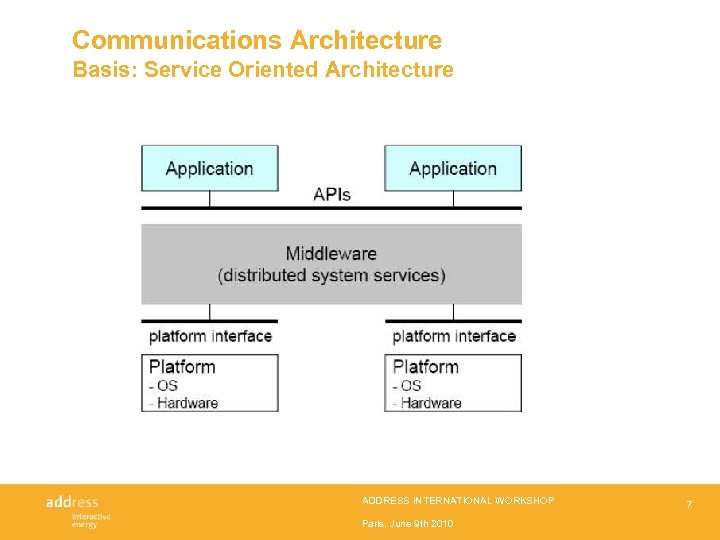 Communications Architecture
Basis: Service Oriented Architecture

Application

Application

APIs

Middleware
(distributed system services)

platform interface

platform interface

Platform
- OS
- Hardware

Platform
- OS
- Hardware

address
interactive energy

ADDRESS INTERNATIONAL WORKSHOP

Paris, June 9th 2010

7